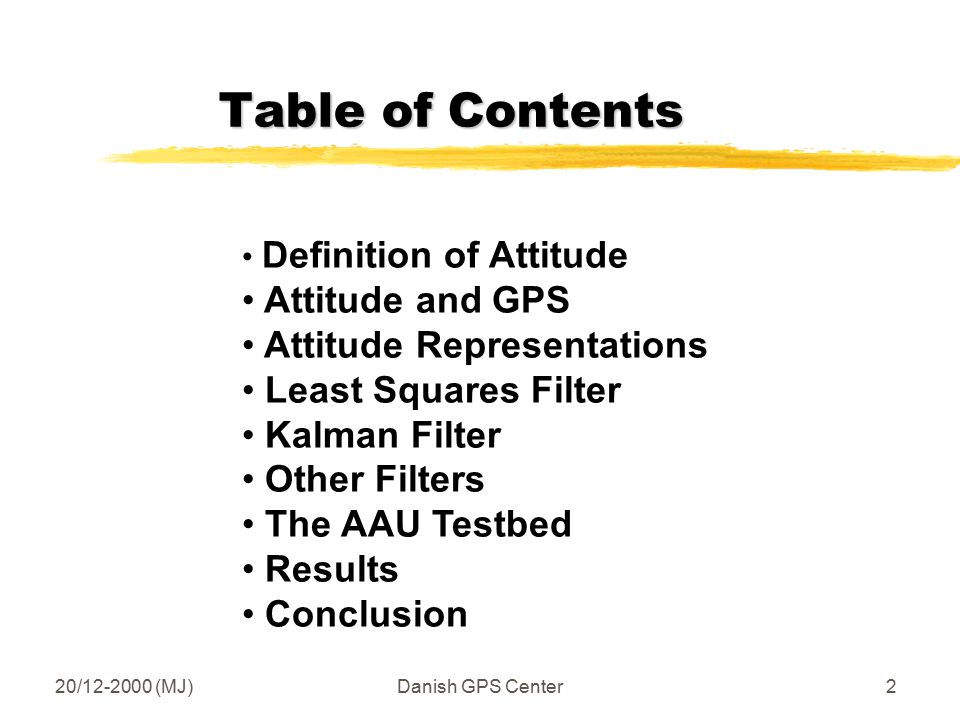 Table of Contents

• Definition of Attitude
• Attitude and GPS
• Attitude Representations
• Least Squares Filter
• Kalman Filter
• Other Filters
• The AAU Testbed
• Results
• Conclusion

20/12-2000 (MJ)
Danish GPS Center
2